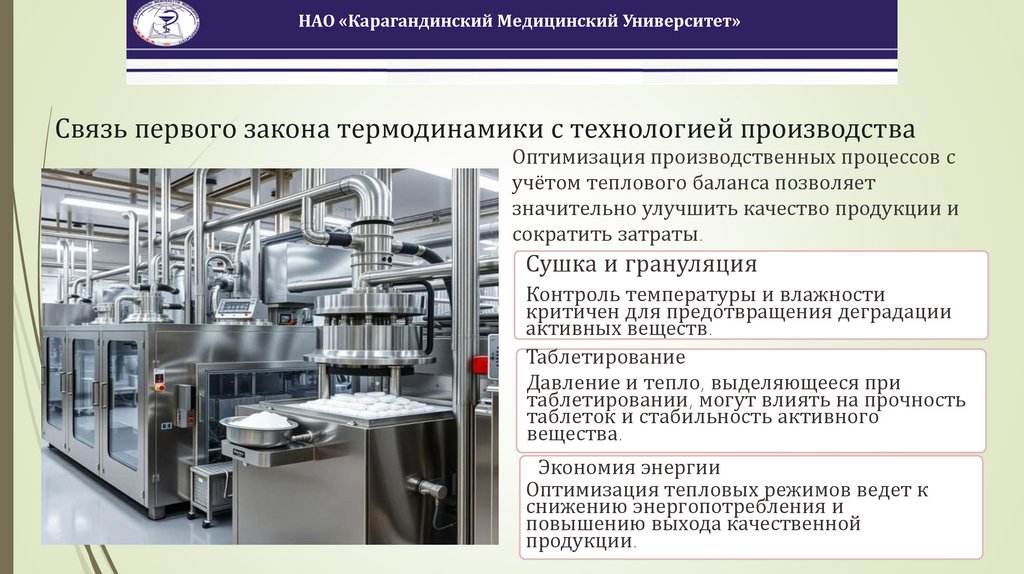 НАО «Карагандинский Медицинский Университет»

Связь первого закона термодинамики с технологией производства

Оптимизация производственных процессов с учётом теплового баланса позволяет значительно улучшить качество продукции и сократить затраты.

Сушка и грануляция

Контроль температуры и влажности критичен для предотвращения деградации активных веществ.

Таблетирование

Давление и тепло, выделяющееся при таблетировании, могут влиять на прочность таблеток и стабильность активного вещества.

Экономия энергии

Оптимизация тепловых режимов ведет к снижению энергопотребления и повышению выхода качественной продукции.